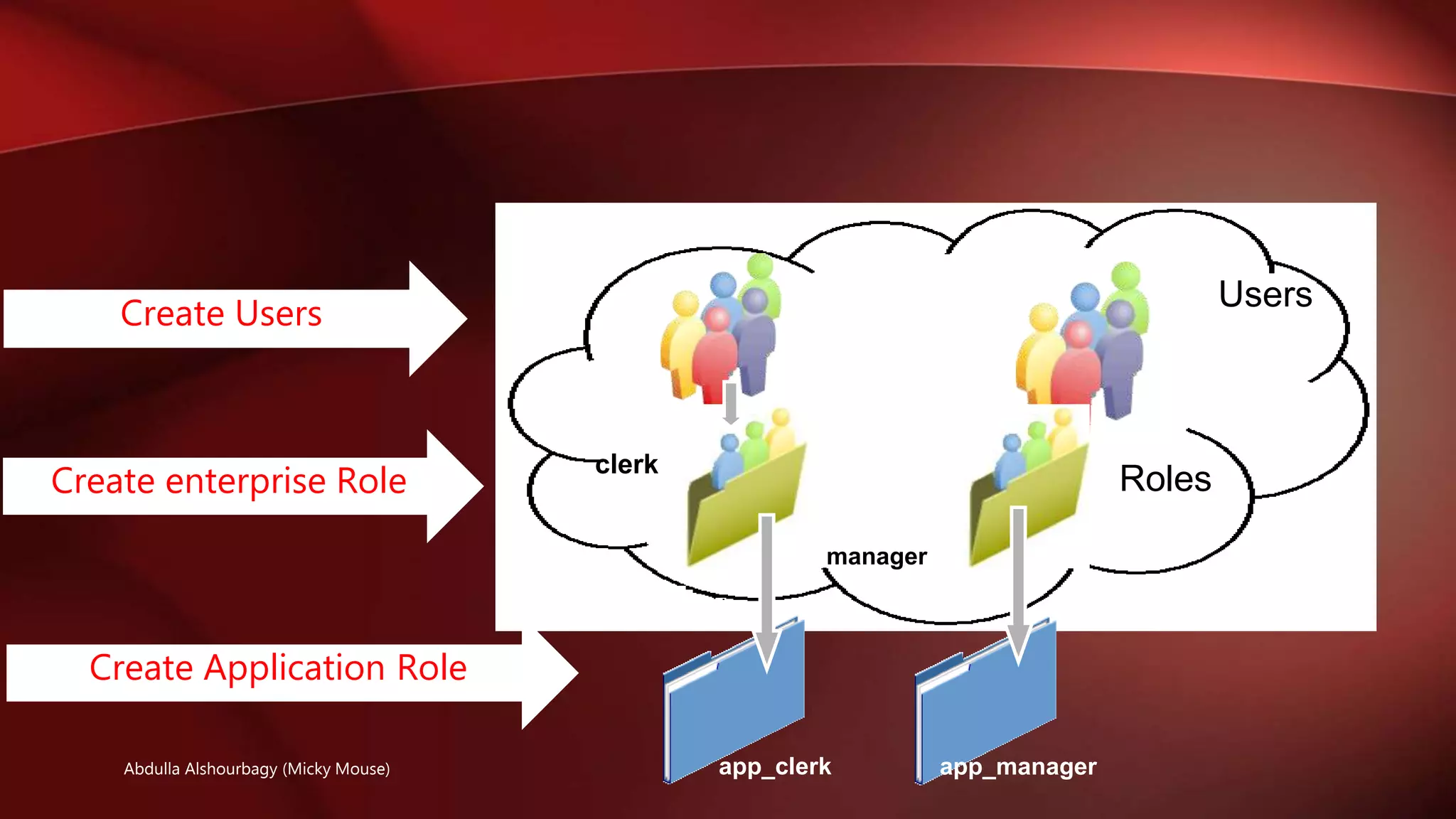 Create Users

Create enterprise Role

Create Application Role

Users

clerk

Roles

manager

app_clerk

app_manager

Abdulla Alshourbagy (Micky Mouse)